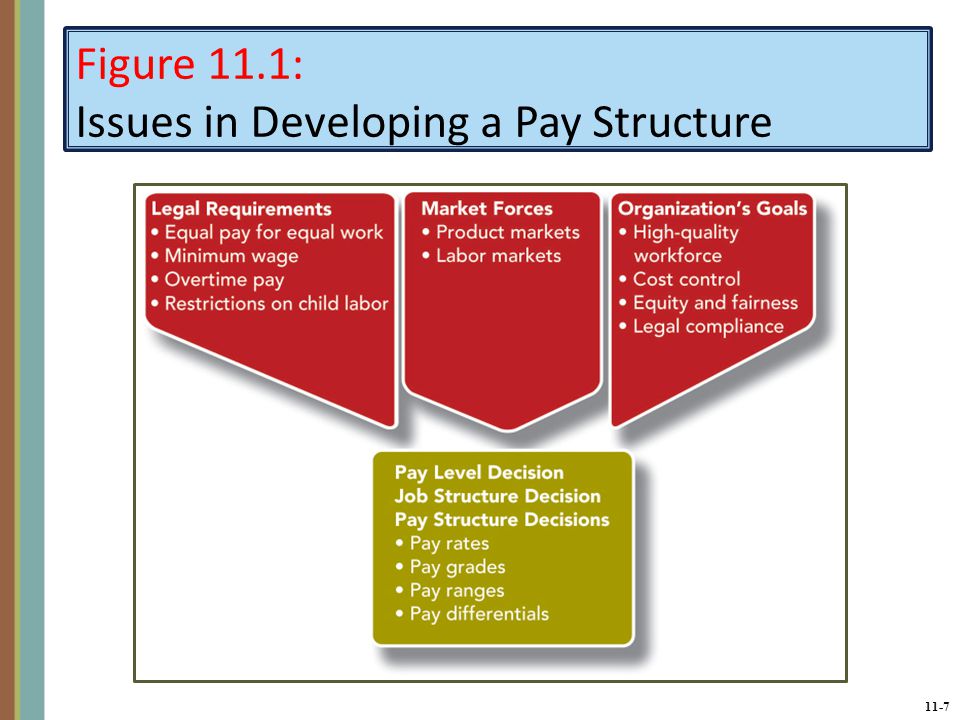 Figure 11.1:
Issues in Developing a Pay Structure

Legal Requirements
• Equal pay for equal work
• Minimum wage
• Overtime pay
• Restrictions on child labor

Market Forces
• Product markets
• Labor markets

Organization's Goals
• High-quality workforce
• Cost control
• Equity and fairness
• Legal compliance

Pay Level Decision
Job Structure Decision
Pay Structure Decisions
• Pay rates
• Pay grades
• Pay ranges
• Pay differentials

11-7